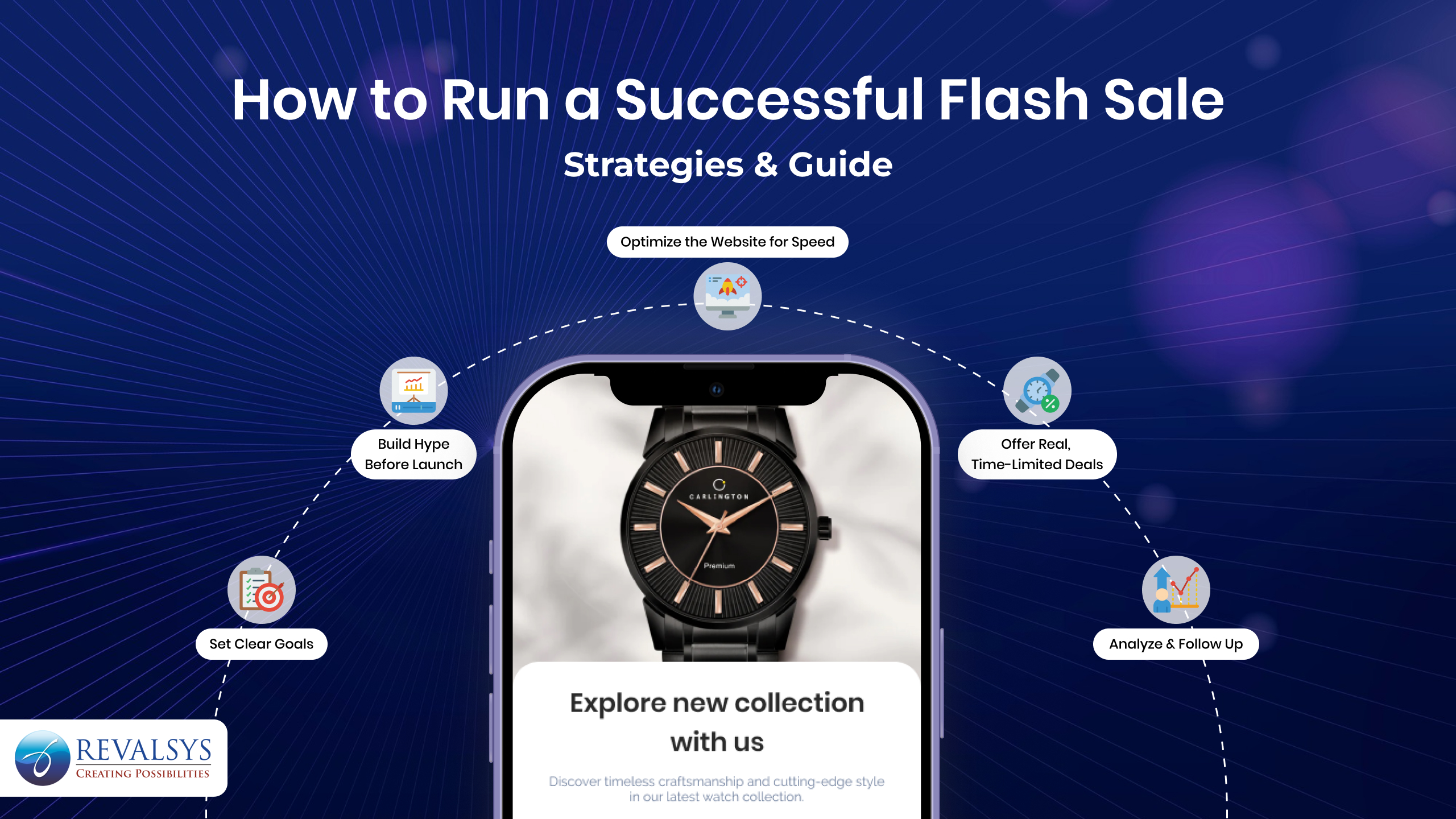 How to Run a Successful Flash Sale

Strategies & Guide

Optimize the Website for Speed

Build Hype Before Launch

Offer Real, Time-Limited Deals

Set Clear Goals

Analyze & Follow Up

CARLINGTON

Premium

Explore new collection with us

Discover timeless craftsmanship and cutting-edge style in our latest watch collection.

REVALSYS
CREATING POSSIBILITIES